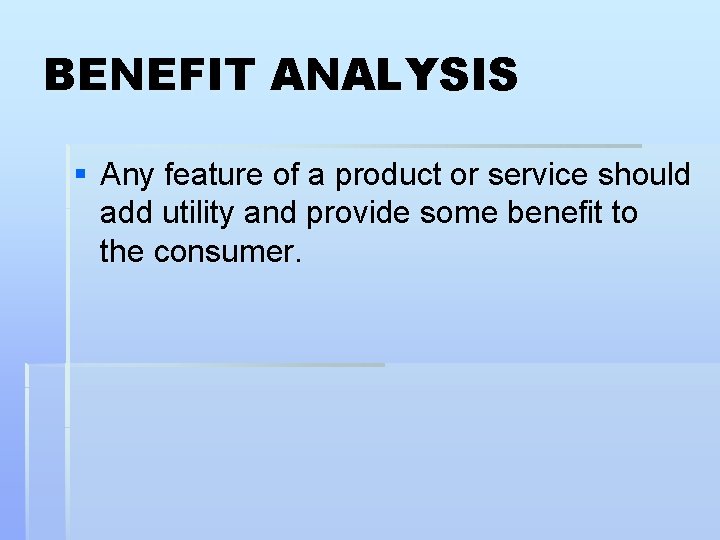 BENEFIT ANALYSIS

▪ Any feature of a product or service should add utility and provide some benefit to the consumer.